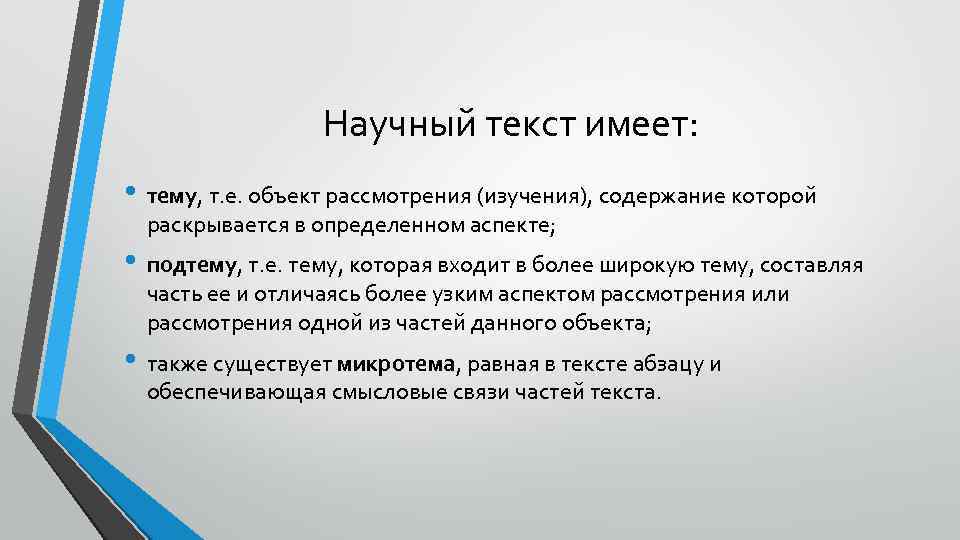 Научный текст имеет:

• тему, т.е. объект рассмотрения (изучения), содержание которой раскрывается в определенном аспекте;

• подтему, т.е. тему, которая входит в более широкую тему, составляя часть ее и отличаясь более узким аспектом рассмотрения или рассмотрения одной из частей данного объекта;

• также существует микротема, равная в тексте абзацу и обеспечивающая смысловые связи частей текста.